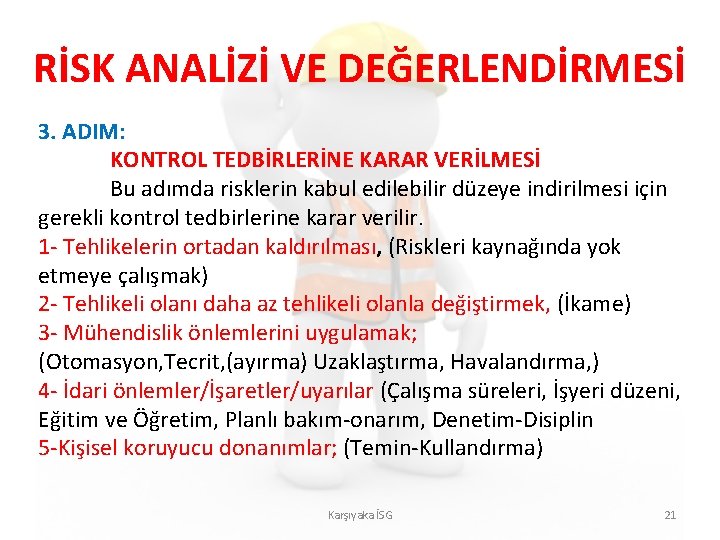 RİSK ANALİZİ VE DEĞERLENDİRMESİ

3. ADIM:

KONTROL TEDBİRLERİNE KARAR VERİLMESİ

Bu adımda risklerin kabul edilebilir düzeye indirilmesi için gerekli kontrol tedbirlerine karar verilir.

1- Tehlikelerin ortadan kaldırılması, (Riskleri kaynağında yok etmeye çalışmak)

2- Tehlikeli olanı daha az tehlikeli olanla değiştirmek, (İkame)

3- Mühendislik önlemlerini uygulamak; (Otomasyon,Tecrit,(ayırma) Uzaklaştırma, Havalandırma,)

4- İdari önlemler/İşaretler/uyarılar (Çalışma süreleri, İşyeri düzeni, Eğitim ve Öğretim, Planlı bakım-onarım, Denetim-Disiplin

5-Kişisel koruyucu donanımlar; (Temin-Kullandırma)

Karşıyaka İSG

21